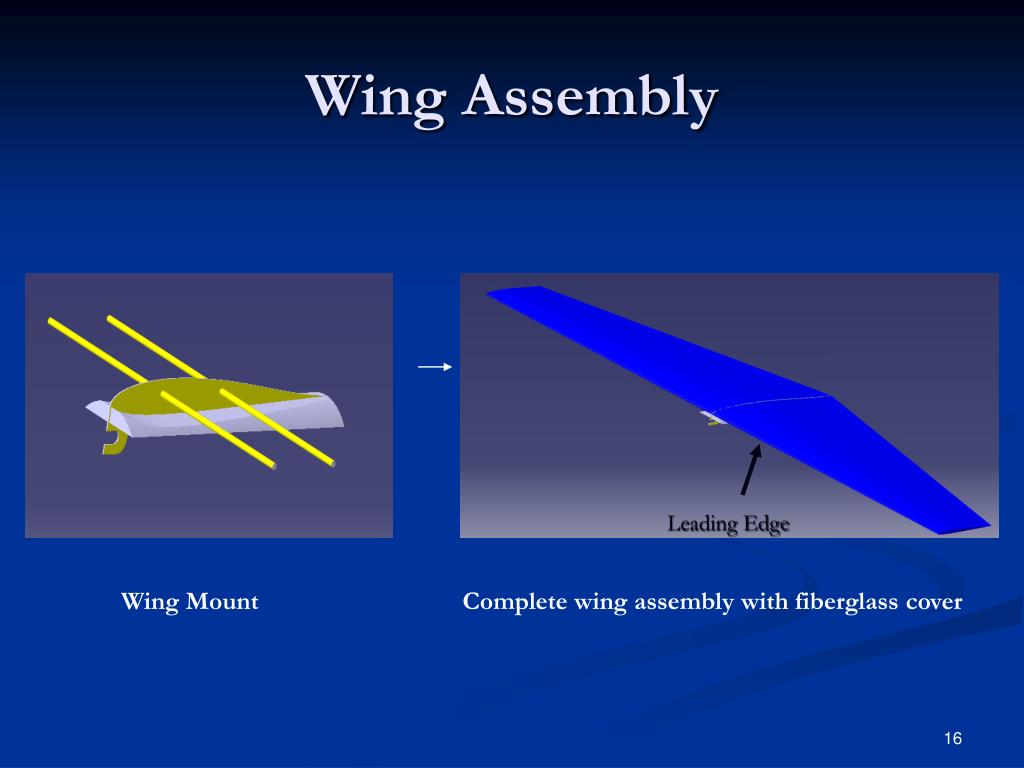 Wing Assembly

Leading Edge

Wing Mount

Complete wing assembly with fiberglass cover

16